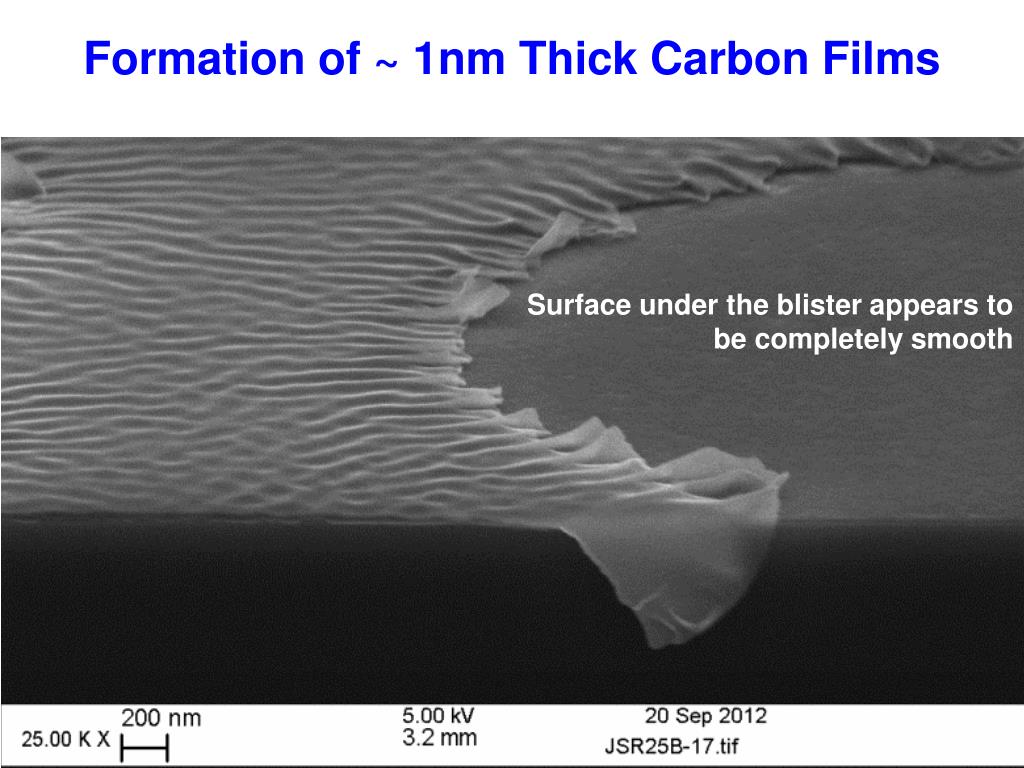 Formation of ~ 1nm Thick Carbon Films

Surface under the blister appears to be completely smooth

25.00 K X
200 nm
5.00 kV
3.2 mm
20 Sep 2012
JSR25B-17.tif